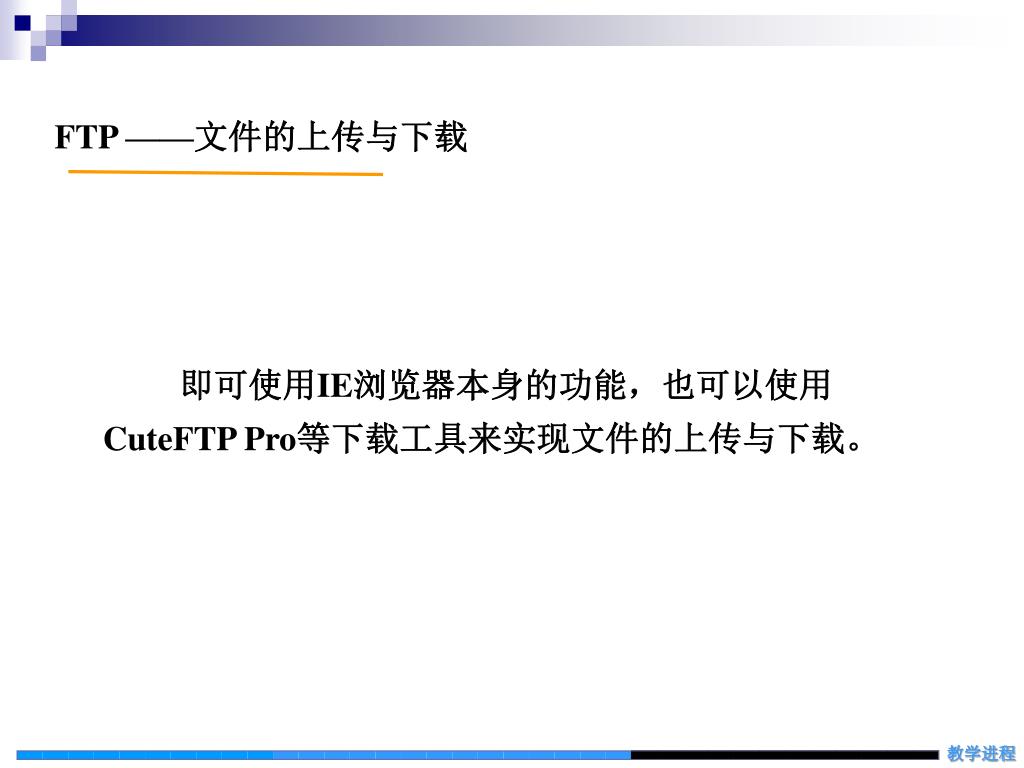 FTP ——文件的上传与下载

即可使用IE浏览器本身的功能，也可以使用CuteFTP Pro等下载工具来实现文件的上传与下载。

教学进程